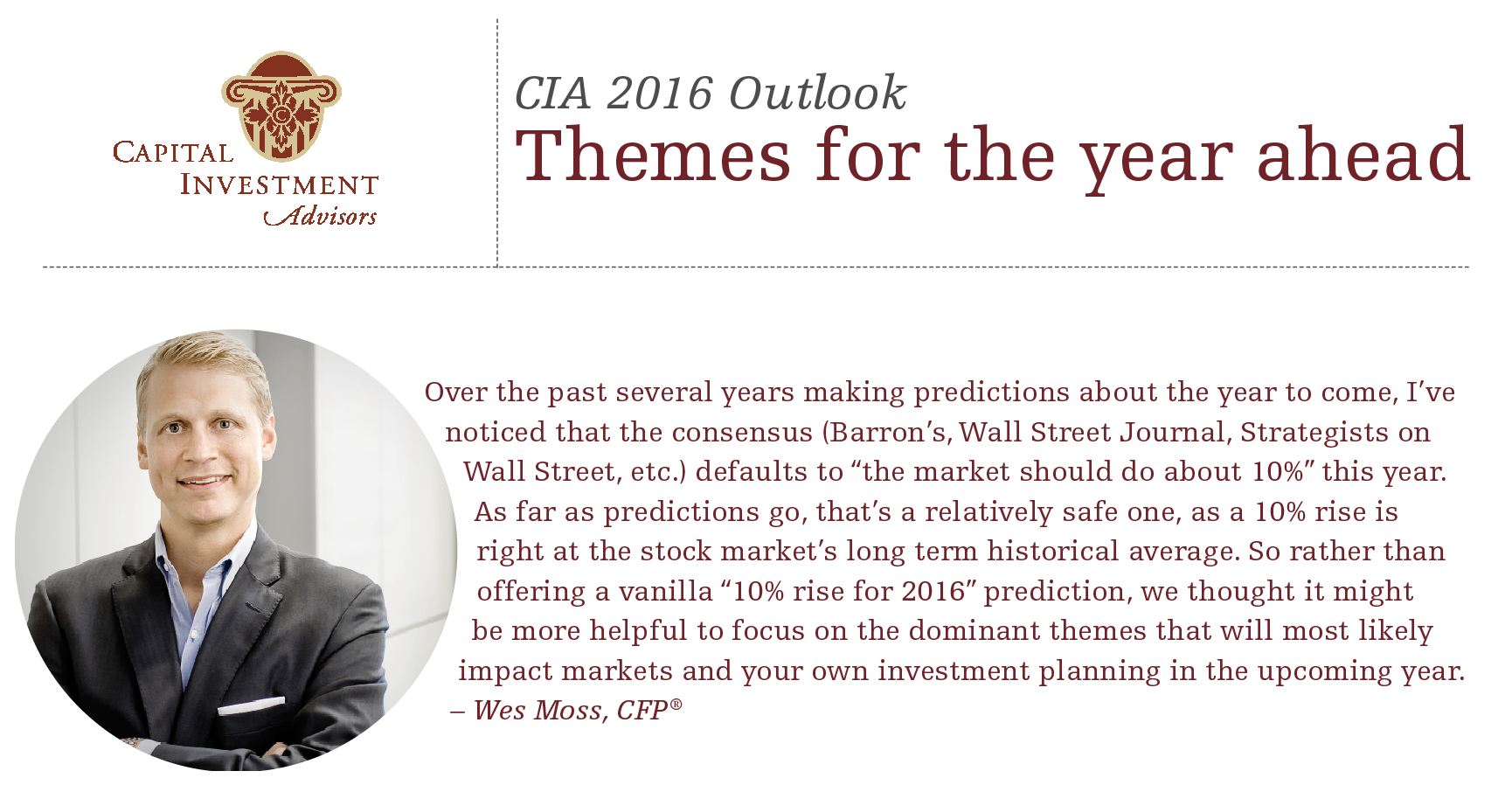 CAPITAL INVESTMENT Advisors

CIA 2016 Outlook

Themes for the year ahead

Over the past several years making predictions about the year to come, I've noticed that the consensus (Barron's, Wall Street Journal, Strategists on Wall Street, etc.) defaults to "the market should do about 10%" this year. As far as predictions go, that's a relatively safe one, as a 10% rise is right at the stock market's long term historical average. So rather than offering a vanilla "10% rise for 2016" prediction, we thought it might be more helpful to focus on the dominant themes that will most likely impact markets and your own investment planning in the upcoming year.
– Wes Moss, CFP®